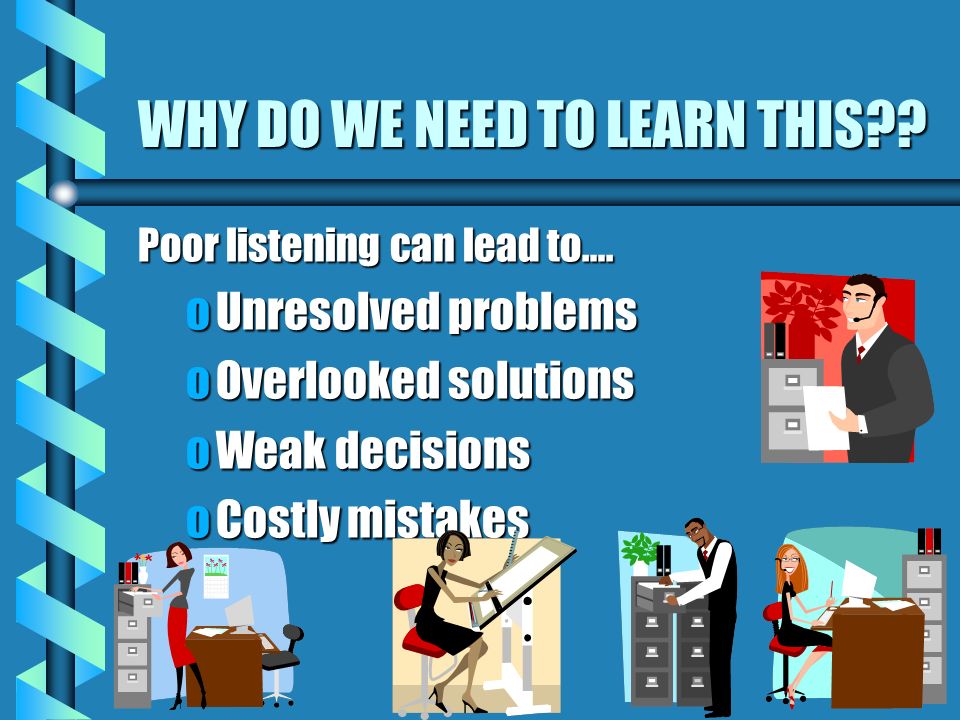 WHY DO WE NEED TO LEARN THIS??

Poor listening can lead to….

o Unresolved problems
o Overlooked solutions
o Weak decisions
o Costly mistakes